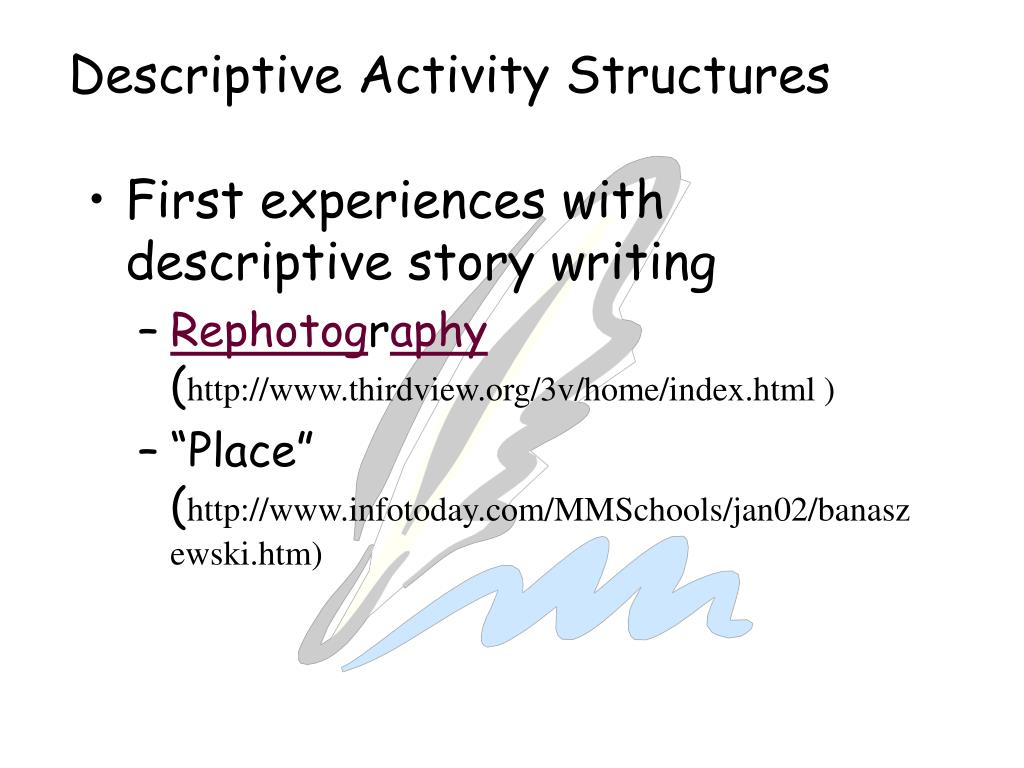 Descriptive Activity Structures

• First experiences with descriptive story writing
– Rephotography (http://www.thirdview.org/3v/home/index.html )
– “Place” (http://www.infotoday.com/MMSchools/jan02/banaszewski.htm)